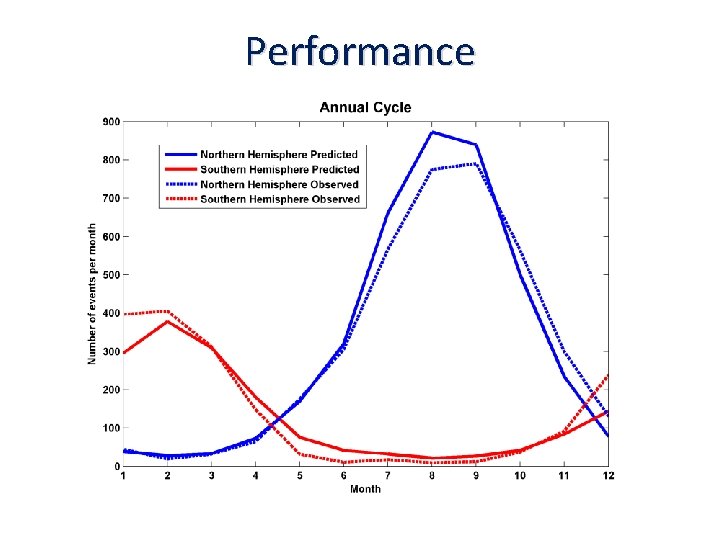 Performance

Annual Cycle

Northern Hemisphere Predicted
Southern Hemisphere Predicted
Northern Hemisphere Observed
Southern Hemisphere Observed

Number of events per month

900
800
700
600
500
400
300
200
100
0

1 2 3 4 5 6 7 8 9 10 11 12

Month